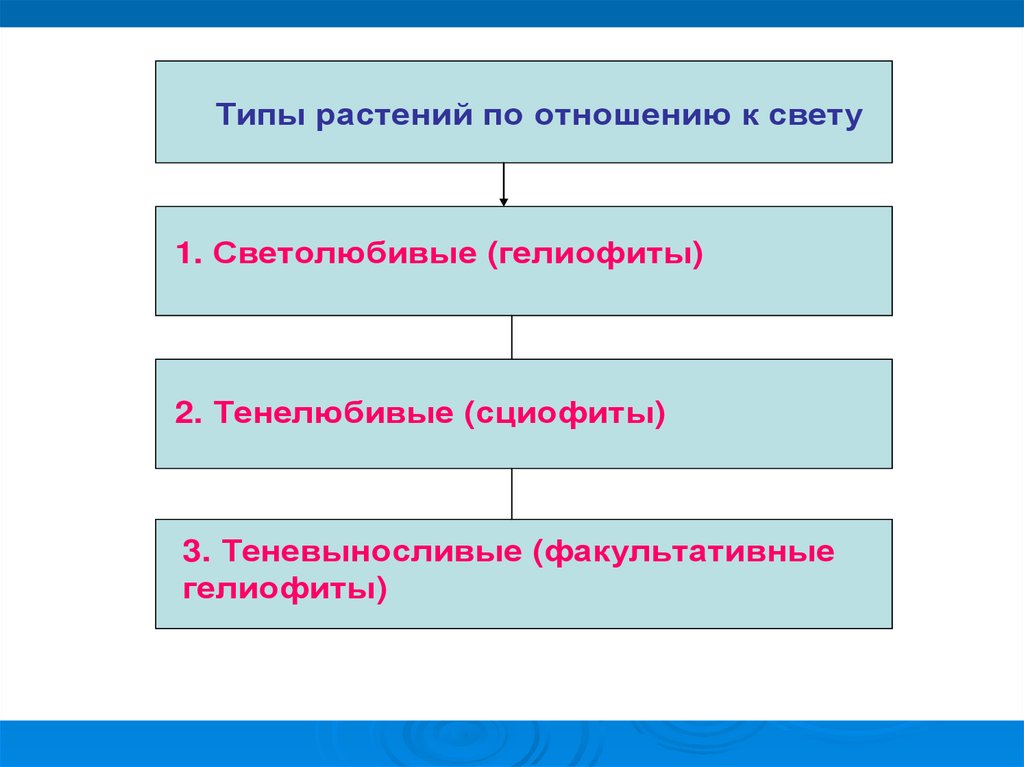 Типы растений по отношению к свету

1. Светолюбивые (гелиофиты)

2. Тенелюбивые (сциофиты)

3. Теневыносливые (факультативные гелиофиты)